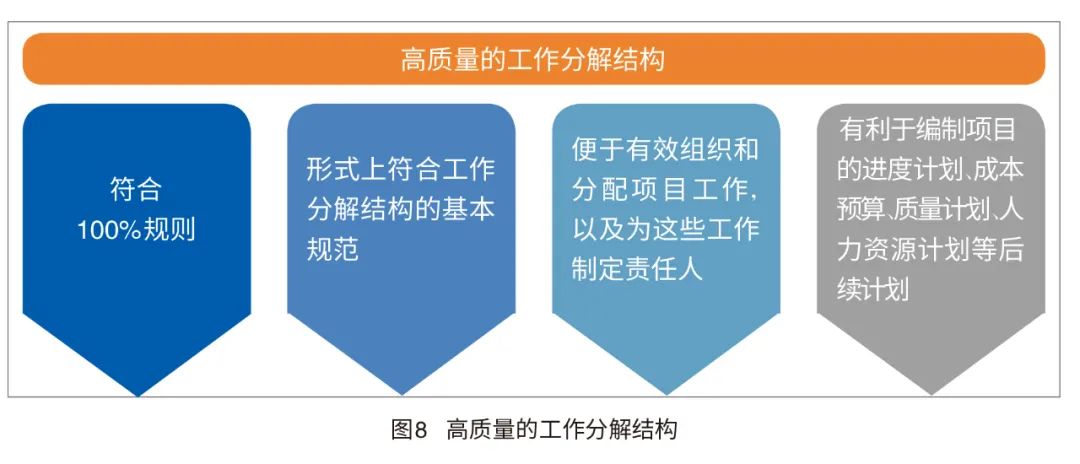 高质量的工作分解结构

符合
100%规则

形式上符合工作分解结构的基本规范

便于有效组织和分配项目工作，以及为这些工作制定责任人

有利于编制项目的进度计划、成本预算、质量计划、人力资源计划等后续计划

图8　高质量的工作分解结构